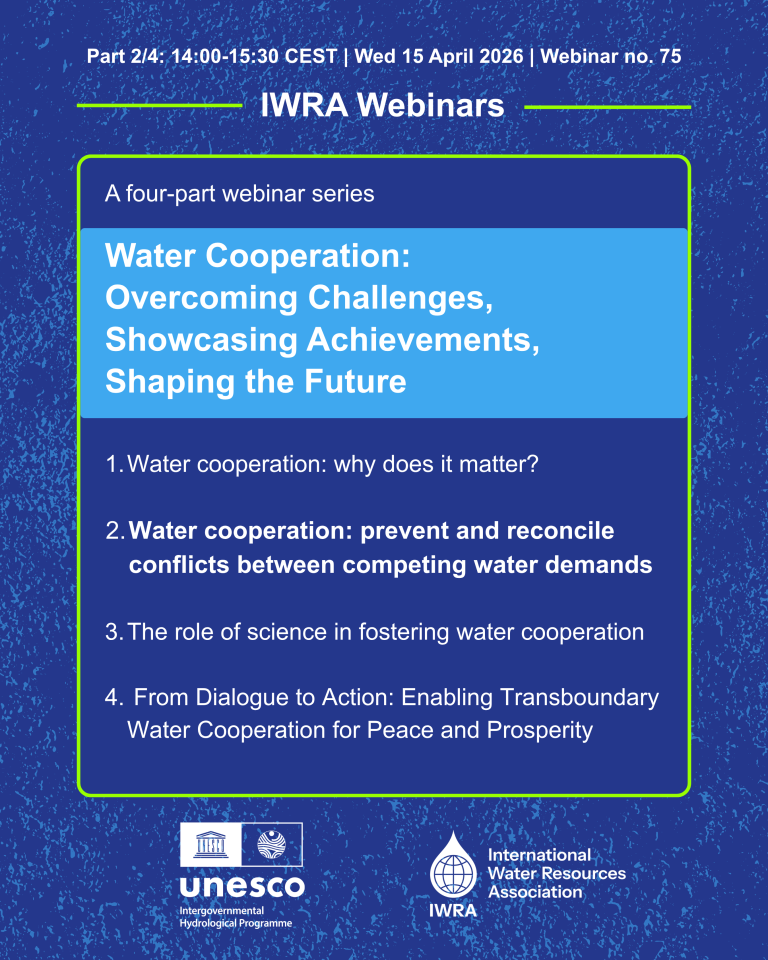 Part 2/4: 14:00-15:30 CEST | Wed 15 April 2026 | Webinar no. 75

IWRA Webinars

A four-part webinar series

Water Cooperation: Overcoming Challenges, Showcasing Achievements, Shaping the Future

1. Water cooperation: why does it matter?

2. Water cooperation: prevent and reconcile conflicts between competing water demands

3. The role of science in fostering water cooperation

4. From Dialogue to Action: Enabling Transboundary Water Cooperation for Peace and Prosperity

unesco
Intergovernmental Hydrological Programme

IWRA
International Water Resources Association